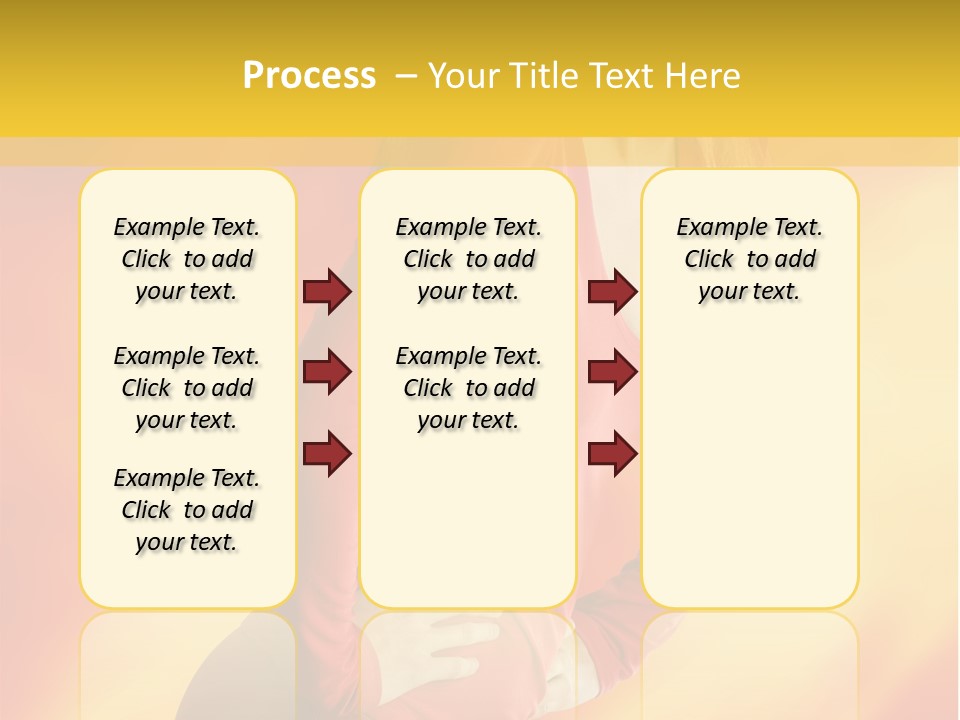 Process – Your Title Text Here

Example Text. Click to add your text.

Example Text. Click to add your text.

Example Text. Click to add your text.

Example Text. Click to add your text.

Example Text. Click to add your text.

Example Text. Click to add your text.